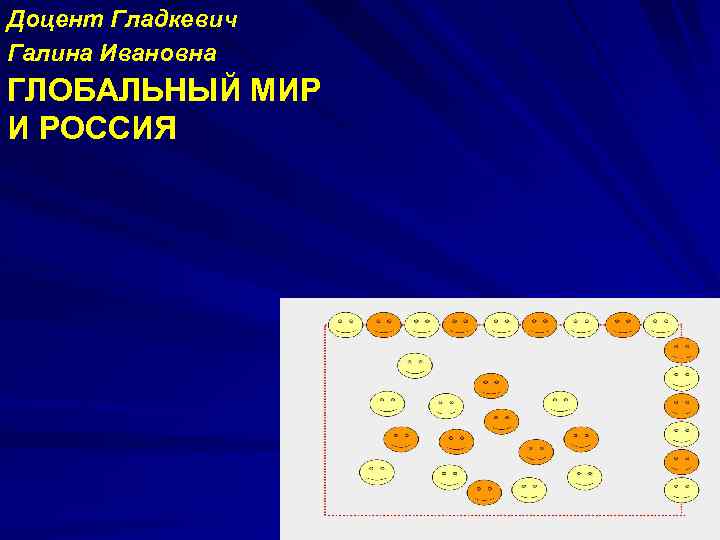 Доцент Гладкевич
Галина Ивановна
ГЛОБАЛЬНЫЙ МИР
И РОССИЯ